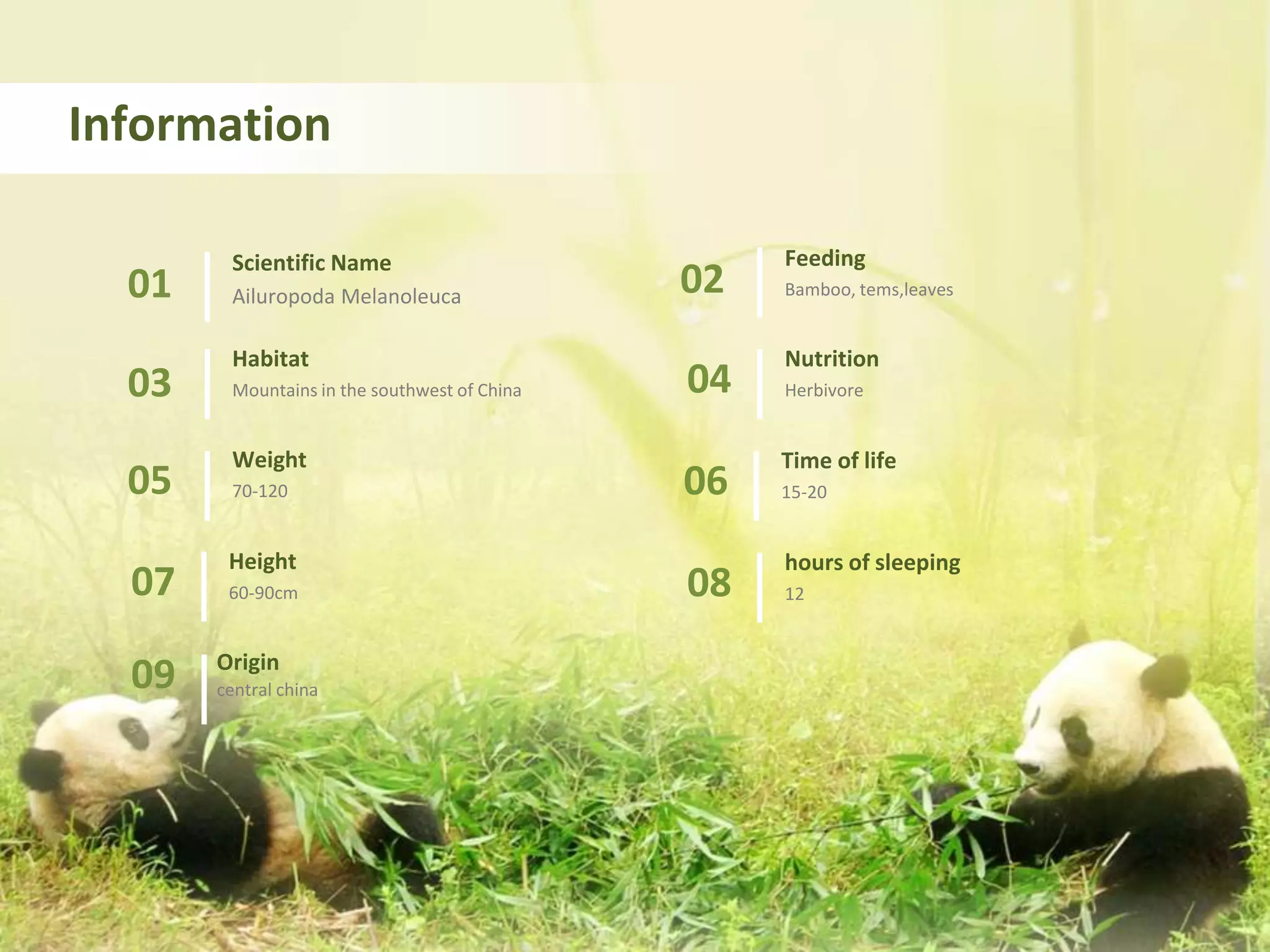 Information

01
Scientific Name
Ailuropoda Melanoleuca

02
Feeding
Bamboo, tems,leaves

03
Habitat
Mountains in the southwest of China

04
Nutrition
Herbivore

05
Weight
70-120

06
Time of life
15-20

07
Height
60-90cm

08
hours of sleeping
12

09
Origin
central china